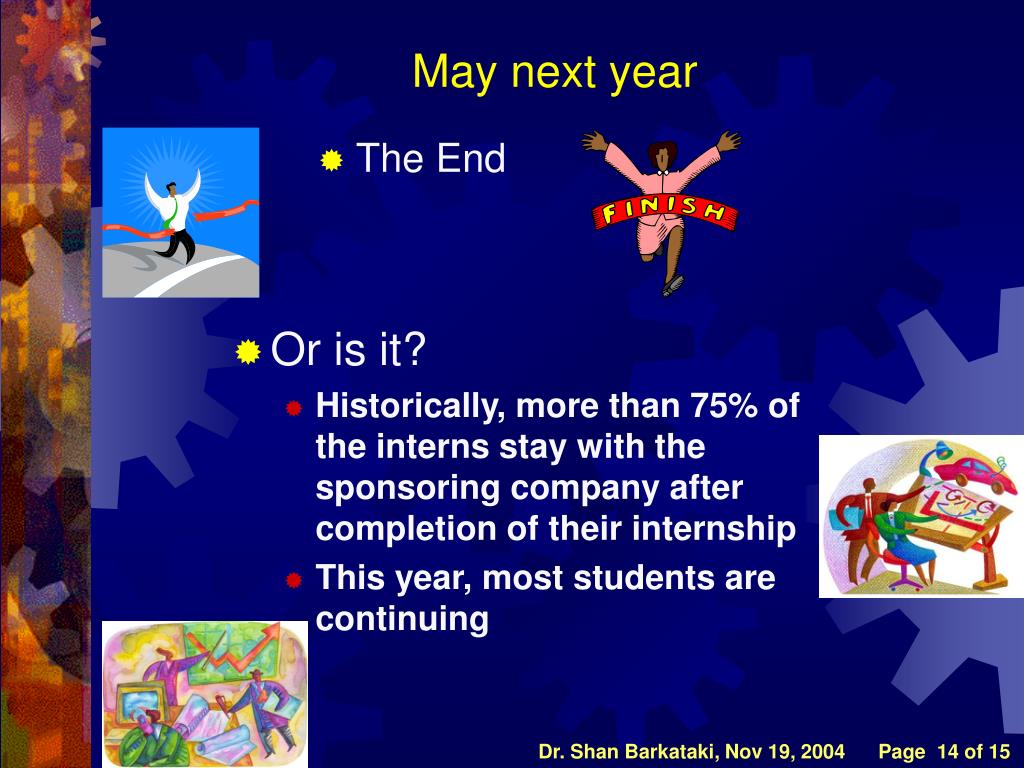 May next year

The End

FINISH

Or is it?

Historically, more than 75% of the interns stay with the sponsoring company after completion of their internship

This year, most students are continuing

Dr. Shan Barkataki, Nov 19, 2004 Page 14 of 15